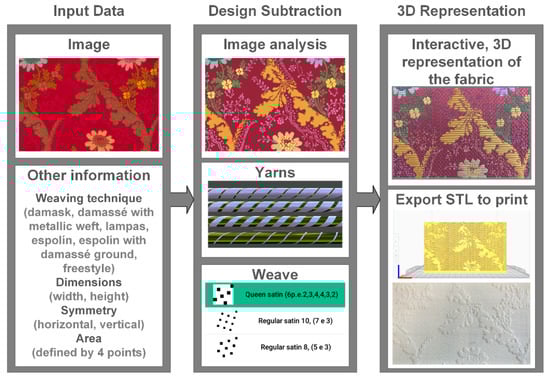 Input Data

Image

Other information

Weaving technique
(damask, damassé with metallic weft, lampas, espolín, espolin with damassé ground, freestyle)

Dimensions
(width, height)

Symmetry
(horizontal, vertical)

Area
(defined by 4 points)

Design Subtraction

Image analysis

Yarns

Weave

Queen satin (6p.e.2,3,4,4,3,2)

Regular satin 10, (7 e 3)

Regular satin 8, (5 e 3)

3D Representation

Interactive, 3D representation of the fabric

Export STL to print